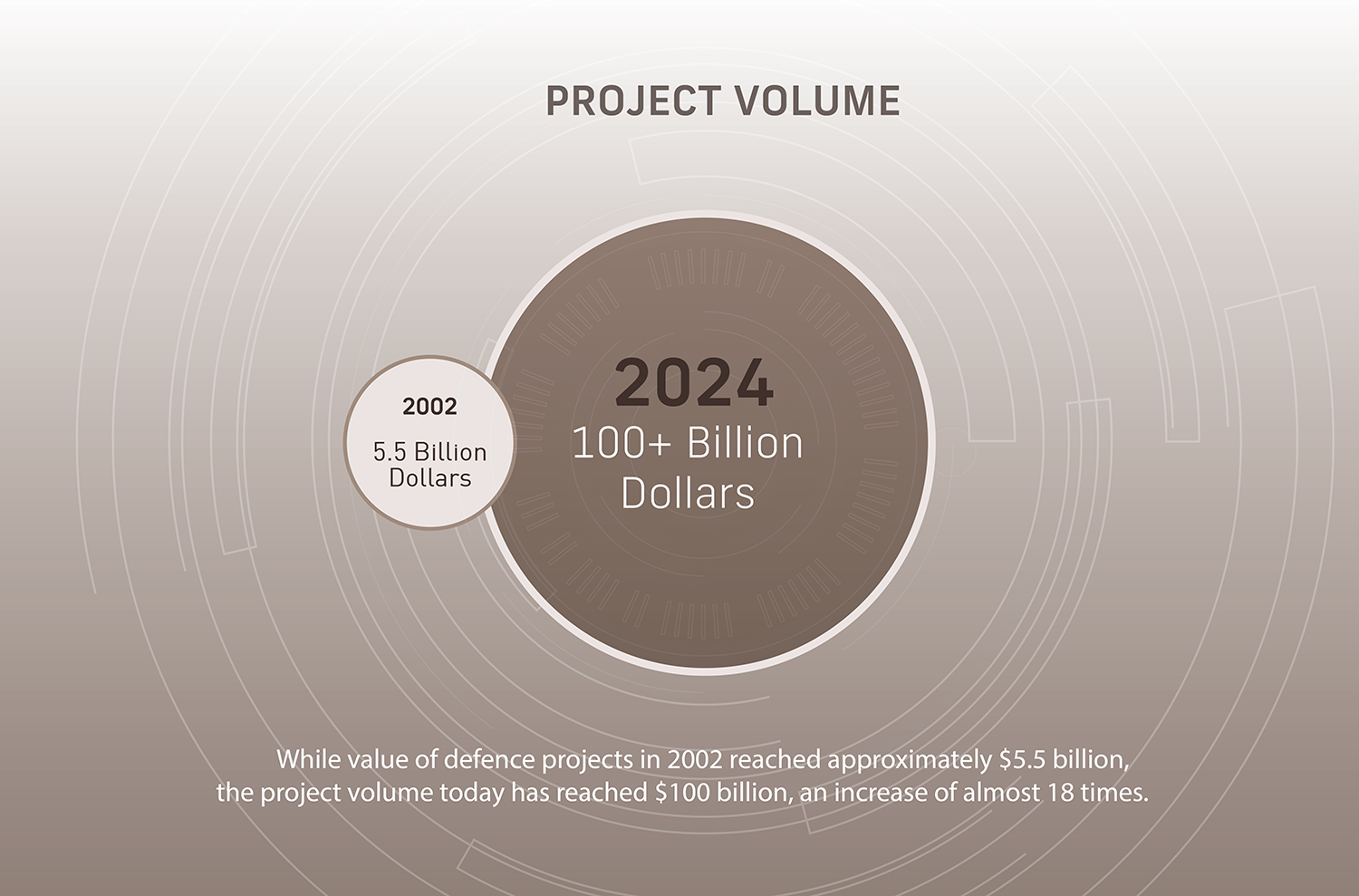 PROJECT VOLUME

2002
5.5 Billion Dollars

2024
100+ Billion Dollars

While value of defence projects in 2002 reached approximately \$5.5 billion, the project volume today has reached \$100 billion, an increase of almost 18 times.